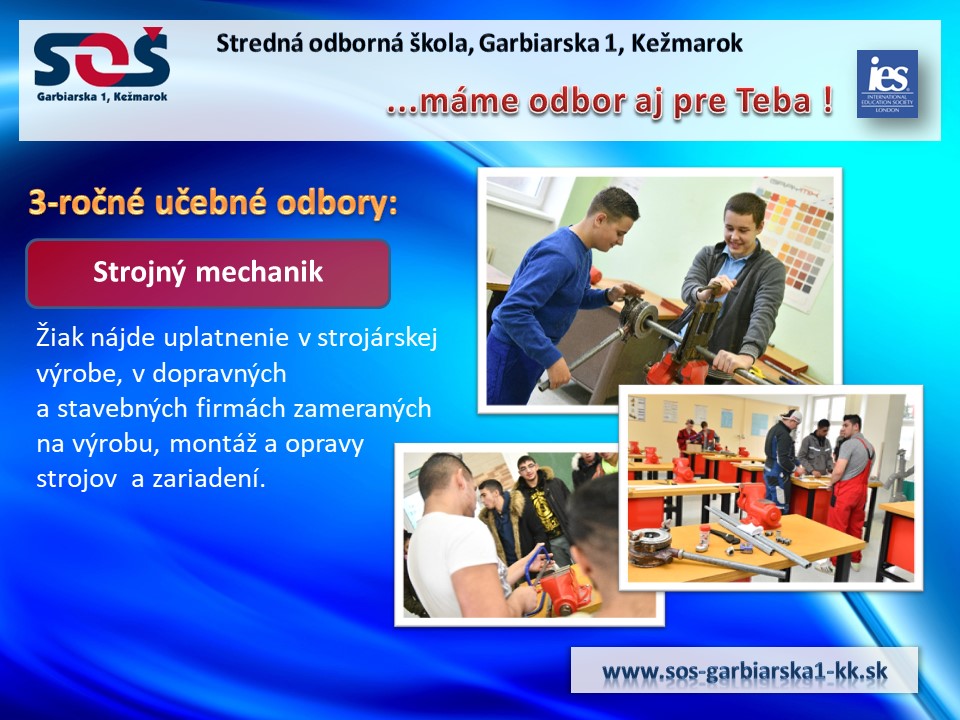 SOŠ
Garbiarska 1, Kežmarok

Stredná odborná škola, Garbiarska 1, Kežmarok

...máme odbor aj pre Teba !

ies
INTERNATIONAL EDUCATION SOCIETY
LONDON

3-ročné učebné odbory:

Strojný mechanik

Žiak nájde uplatnenie v strojárskej výrobe, v dopravných a stavebných firmách zameraných na výrobu, montáž a opravy strojov a zariadení.

www.sos-garbiarska1-kk.sk